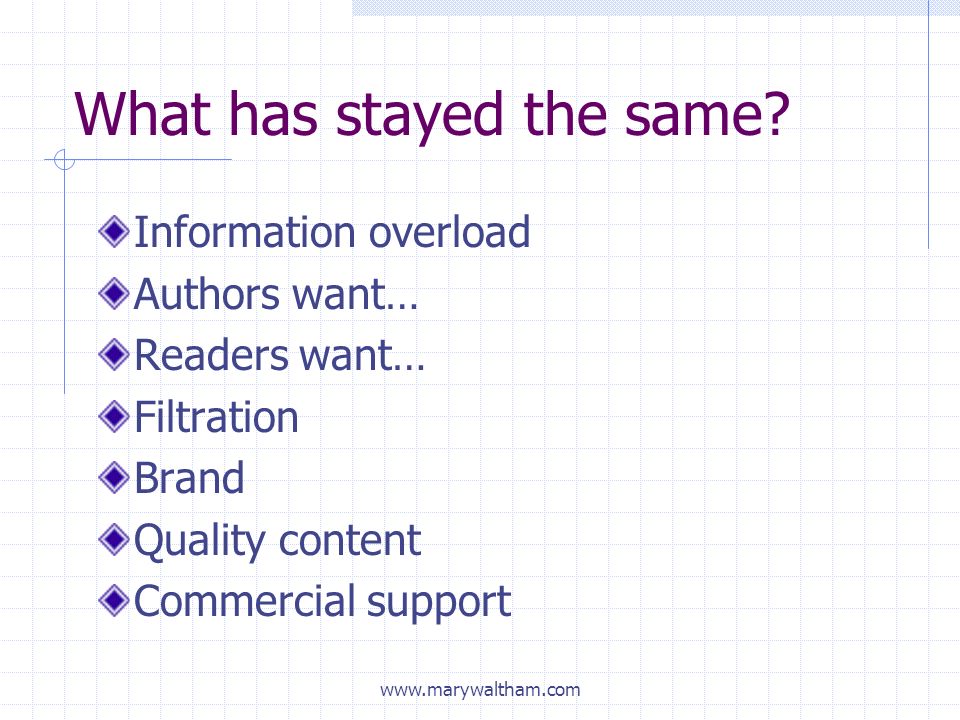 What has stayed the same?

Information overload
Authors want…
Readers want…
Filtration
Brand
Quality content
Commercial support

www.marywaltham.com